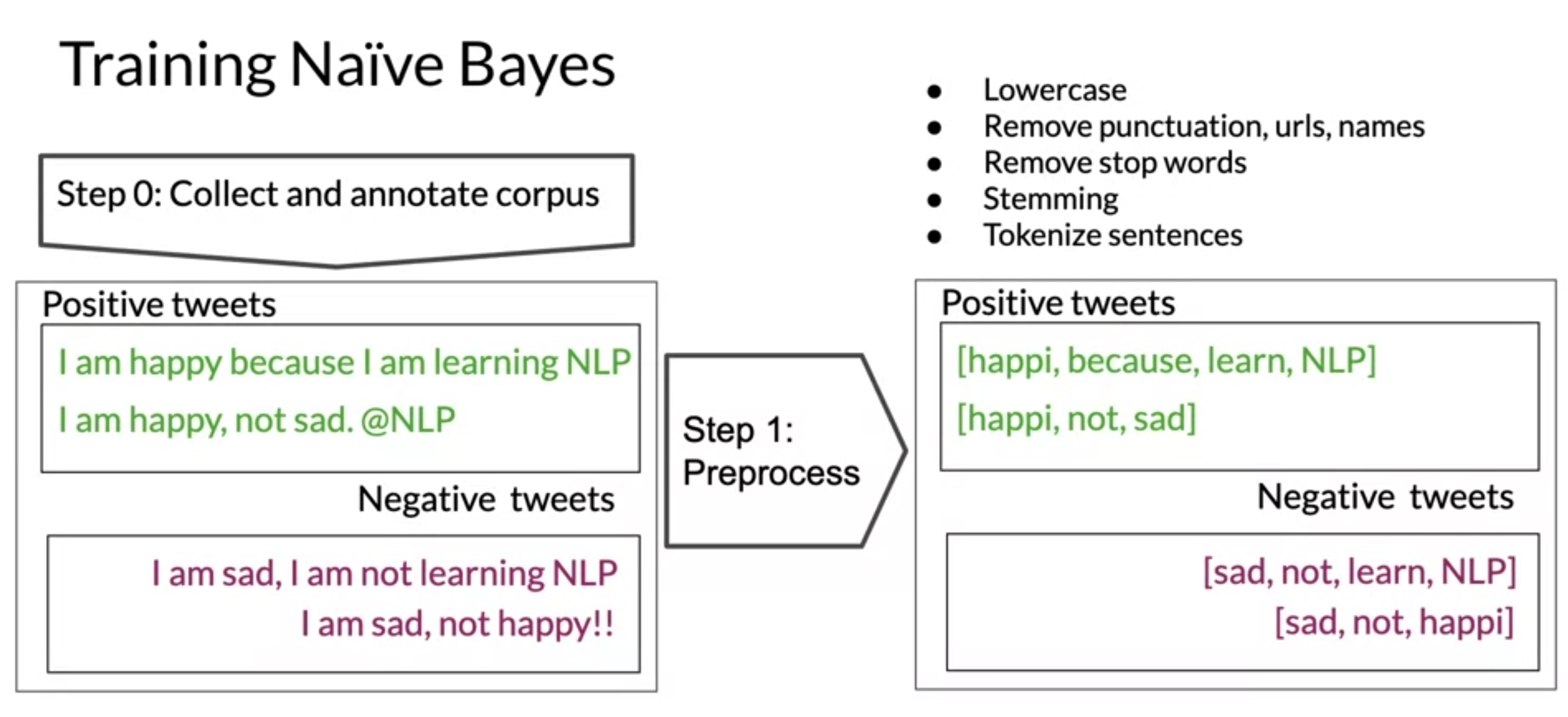 Training Naïve Bayes

Step 0: Collect and annotate corpus

Positive tweets

I am happy because I am learning NLP

I am happy, not sad. @NLP

Negative tweets

I am sad, I am not learning NLP

I am sad, not happy!!

Step 1: Preprocess

- Lowercase
- Remove punctuation, urls, names
- Remove stop words
- Stemming
- Tokenize sentences

Positive tweets

[happi, because, learn, NLP]

[happi, not, sad]

Negative tweets

[sad, not, learn, NLP]

[sad, not, happi]